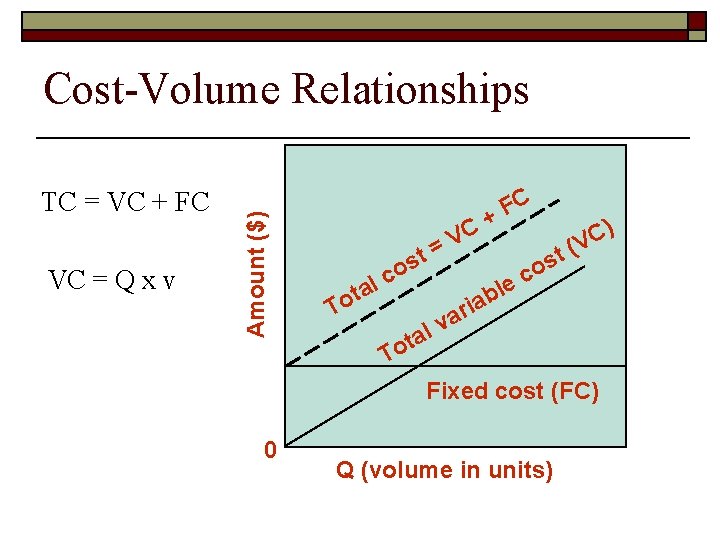 Cost-Volume Relationships

TC = VC + FC

VC = Q x v

Amount ($)

Total cost = VC + FC

Total variable cost (VC)

Fixed cost (FC)

0

Q (volume in units)